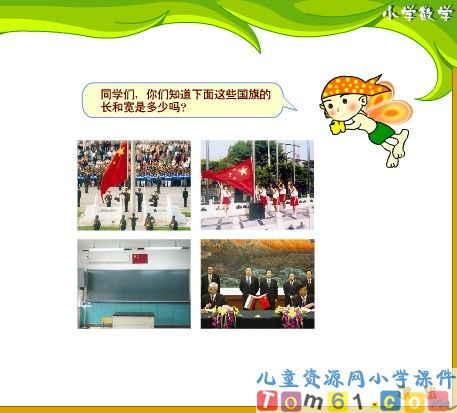 小学数学

同学们，你们知道下面这些国旗的长和宽是多少吗？

儿童资源网小学课件
Tom61.com